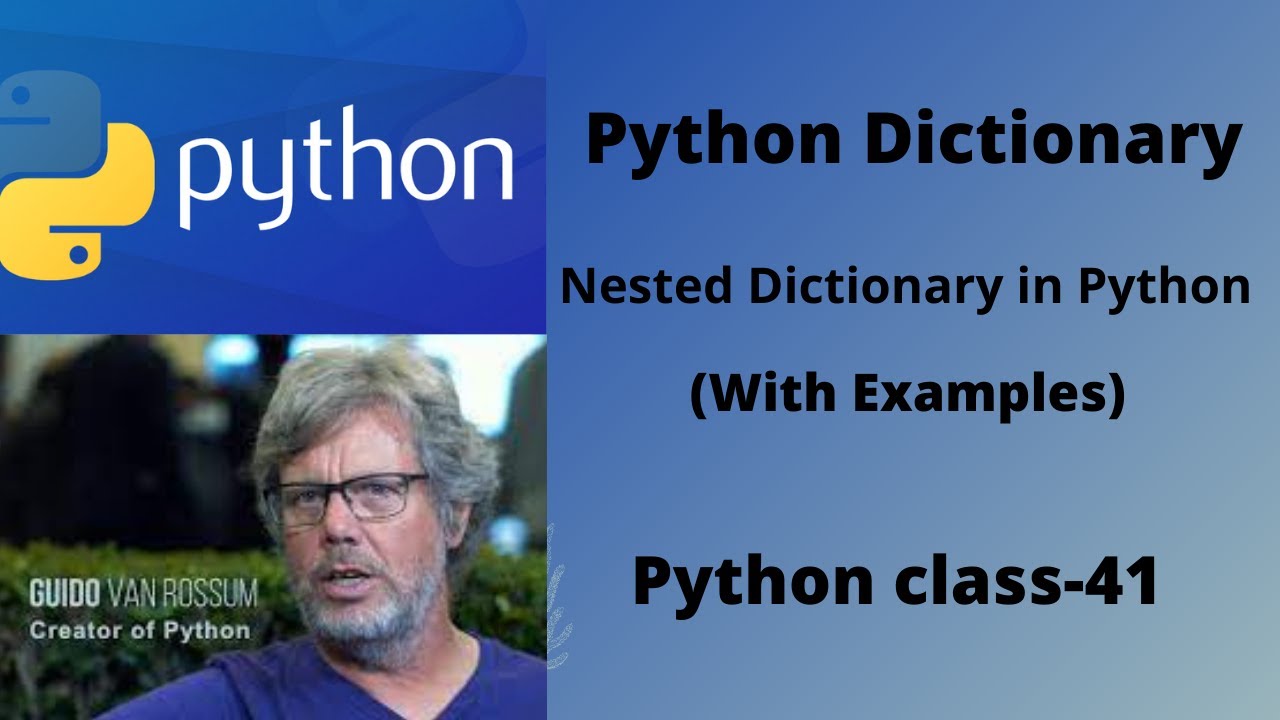 python

GUIDO VAN ROSSUM
Creator of Python

Python Dictionary

Nested Dictionary in Python

(With Examples)

Python class-41